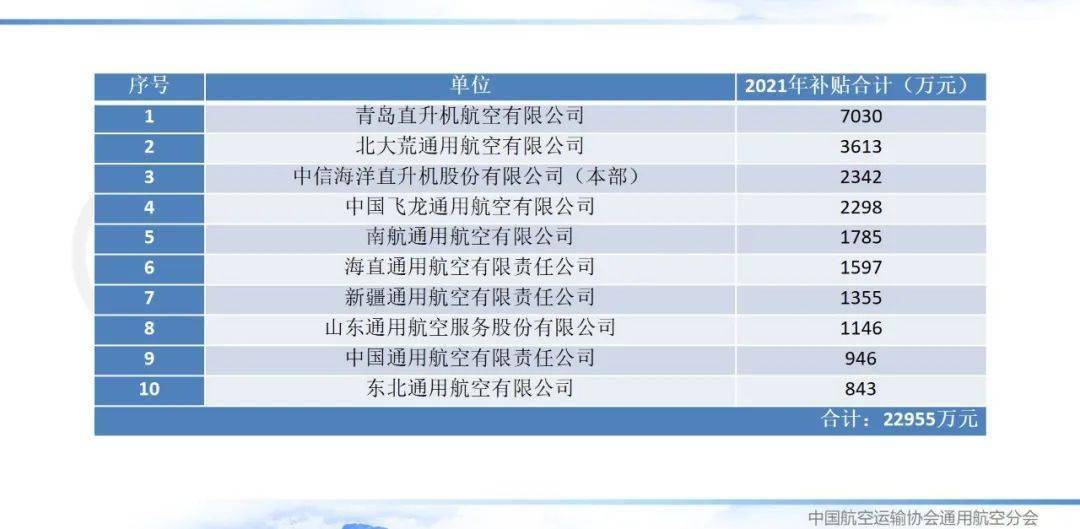 | 序号 | 单位 | 2021年补贴合计（万元） |
|---|---|---|
| 1 | 青岛直升机航空有限公司 | 7030 |
| 2 | 北大荒通用航空有限公司 | 3613 |
| 3 | 中信海洋直升机股份有限公司（本部） | 2342 |
| 4 | 中国飞龙通用航空有限公司 | 2298 |
| 5 | 南航通用航空有限公司 | 1785 |
| 6 | 海直通用航空有限责任公司 | 1597 |
| 7 | 新疆通用航空有限责任公司 | 1355 |
| 8 | 山东通用航空服务股份有限公司 | 1146 |
| 9 | 中国通用航空有限责任公司 | 946 |
| 10 | 东北通用航空有限公司 | 843 |
| | | 合计：22955万元 |

中国航空运输协会通用航空分会